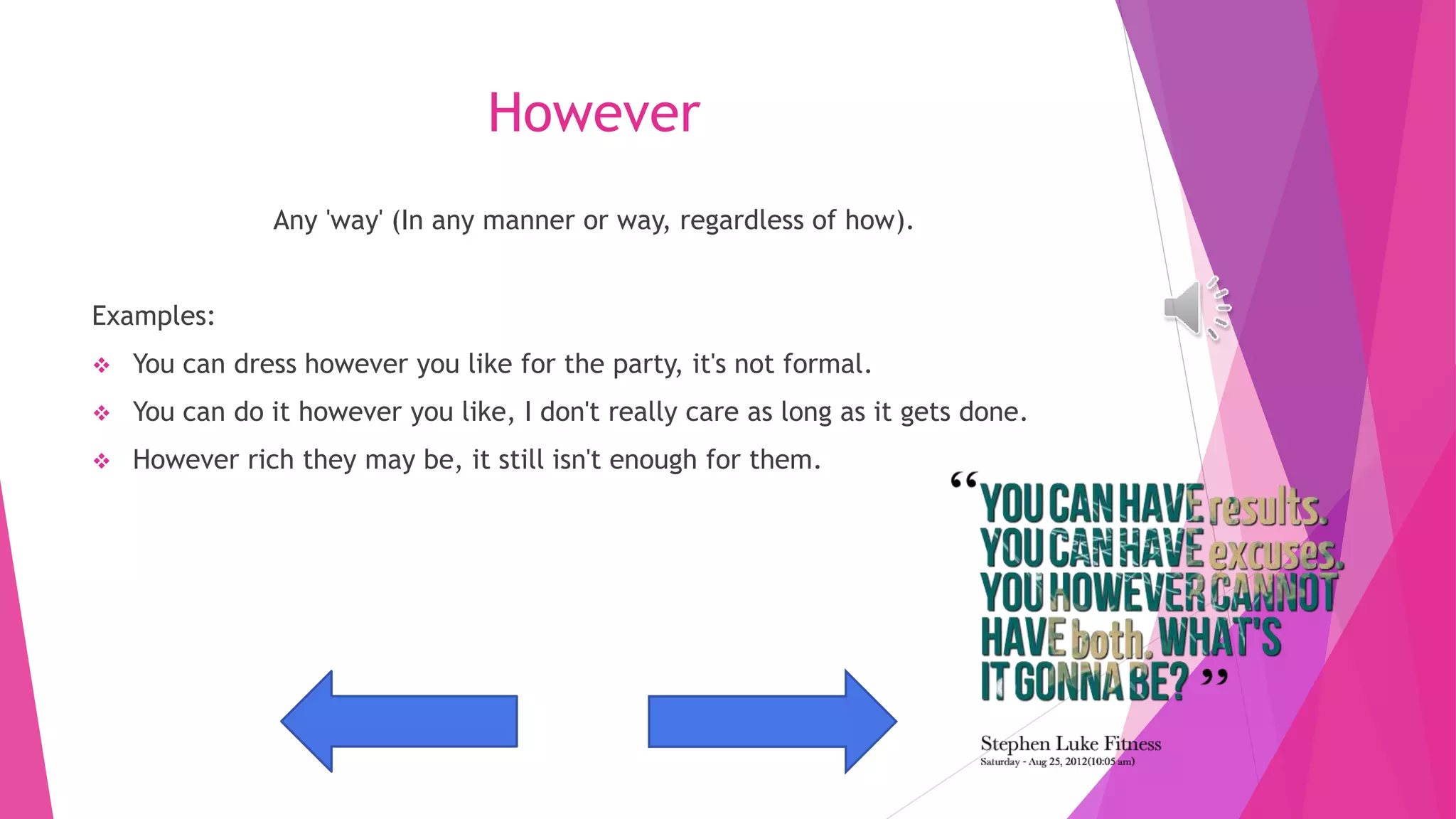 However

Any 'way' (In any manner or way, regardless of how).

Examples:

❖ You can dress however you like for the party, it's not formal.

❖ You can do it however you like, I don't really care as long as it gets done.

❖ However rich they may be, it still isn't enough for them.

“YOU CAN HAVE results. YOU CAN HAVE excuses. YOU HOWEVER CANNOT HAVE both. WHAT'S IT GONNA BE?”

Stephen Luke Fitness
Saturday - Aug 25, 2012(10:05 am)